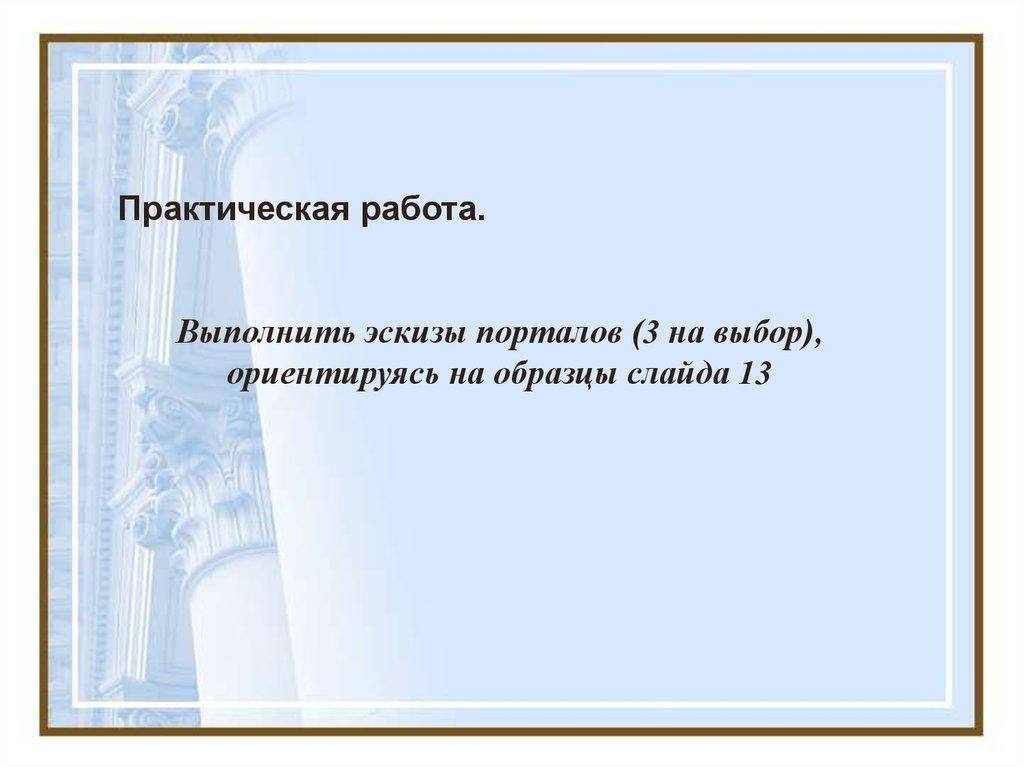 Практическая работа.

Выполнить эскизы порталов (3 на выбор), ориентируясь на образцы слайда 13